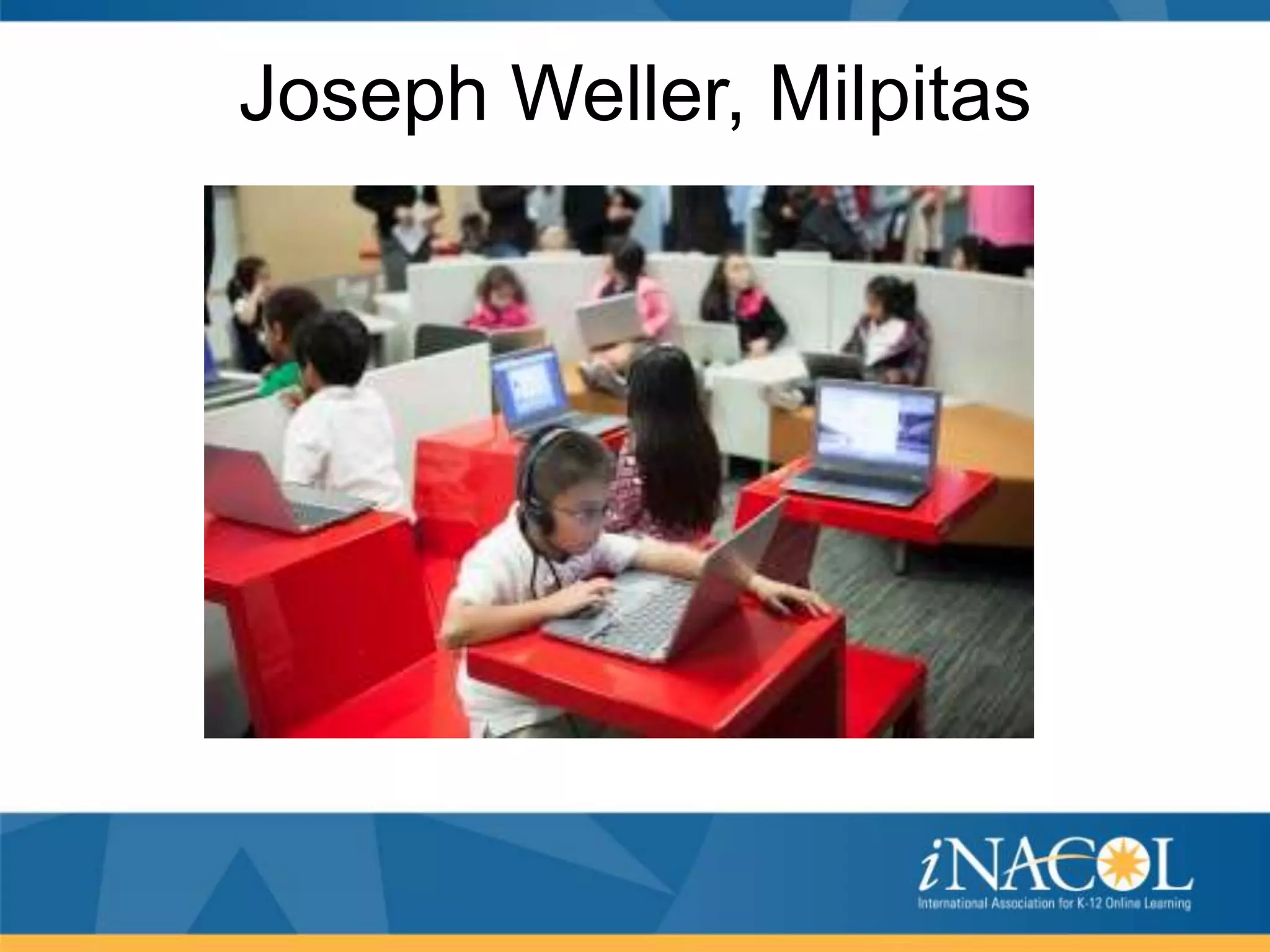 Joseph Weller, Milpitas

iNACOL
International Association for K-12 Online Learning